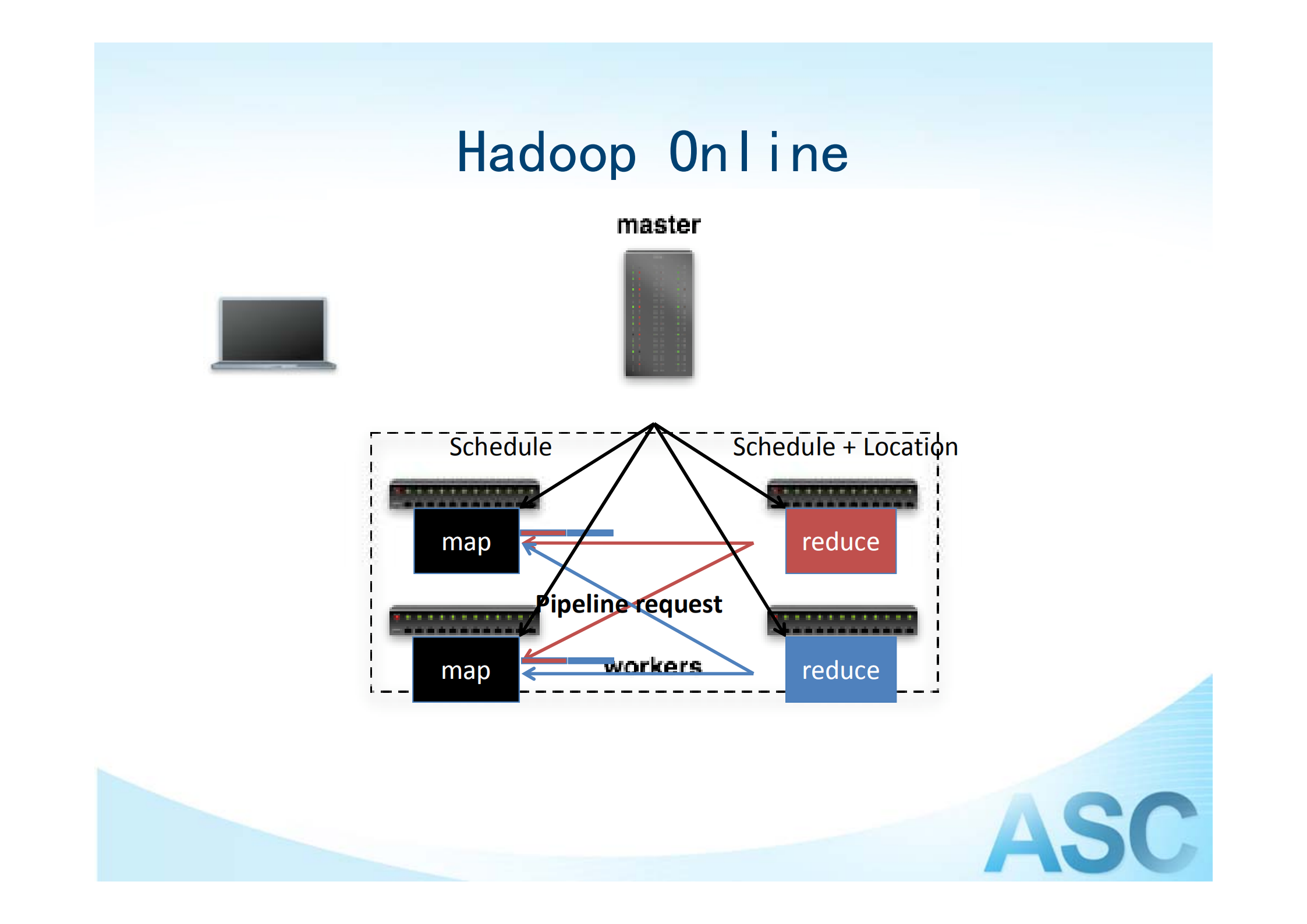 Hadoop Online

master

Schedule

Schedule + Location

map

reduce

Pipeline request

map

workers

reduce

ASC